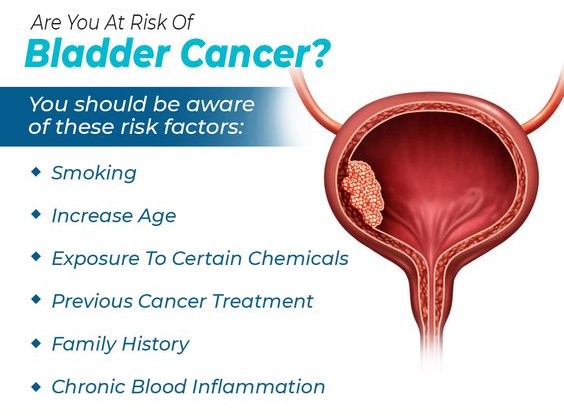 Are You At Risk Of
Bladder Cancer?

You should be aware of these risk factors:

◆ Smoking
◆ Increase Age
◆ Exposure To Certain Chemicals
◆ Previous Cancer Treatment
◆ Family History
◆ Chronic Blood Inflammation